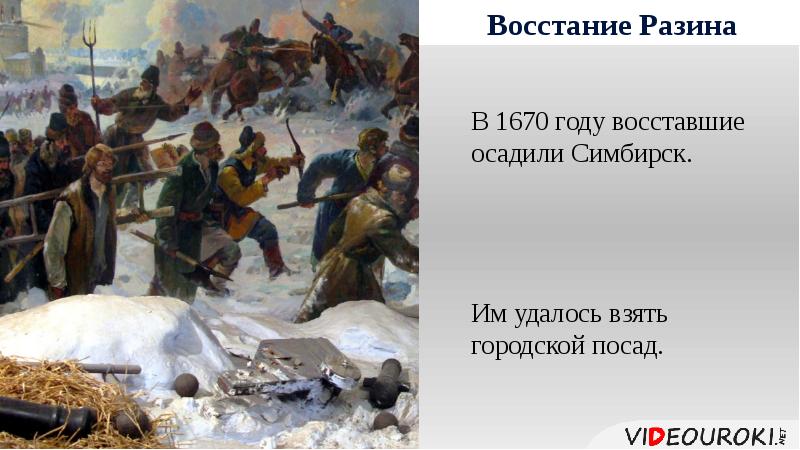 Восстание Разина

В 1670 году восставшие осадили Симбирск.

Им удалось взять городской посад.

VIDEOUROKI.NET